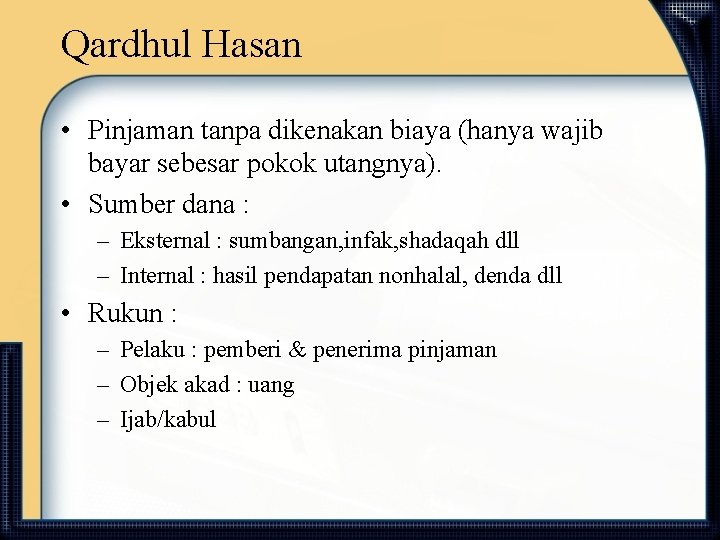 Qardhul Hasan

• Pinjaman tanpa dikenakan biaya (hanya wajib bayar sebesar pokok utangnya).
• Sumber dana :
– Eksternal : sumbangan,infak,shadaqah dll
– Internal : hasil pendapatan nonhalal, denda dll
• Rukun :
– Pelaku : pemberi & penerima pinjaman
– Objek akad : uang
– Ijab/kabul